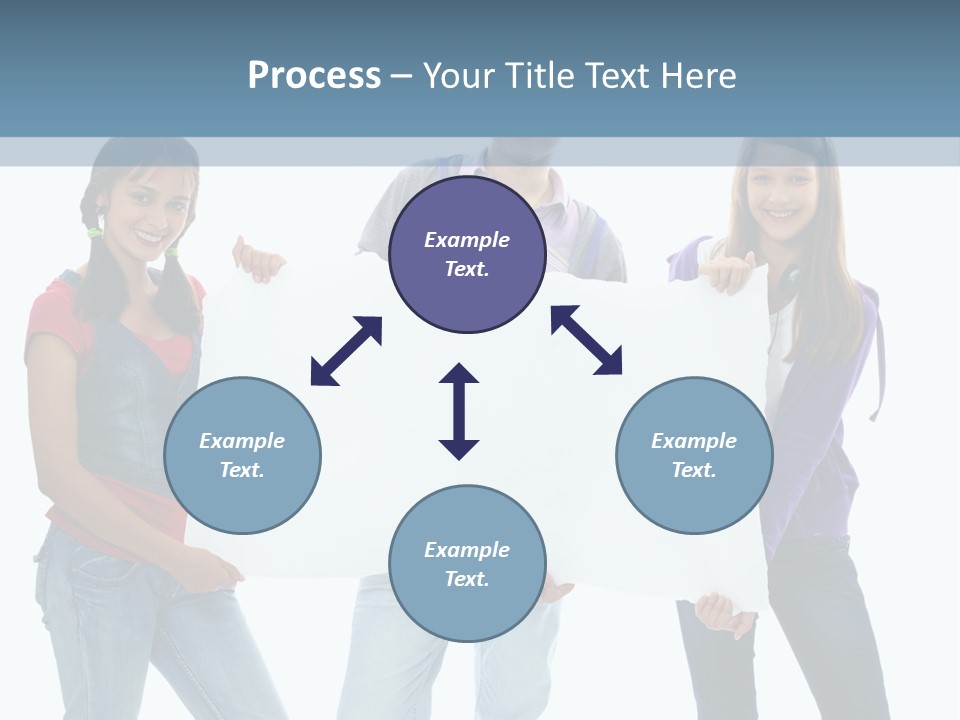 Process – Your Title Text Here

Example Text.

Example Text.

Example Text.

Example Text.